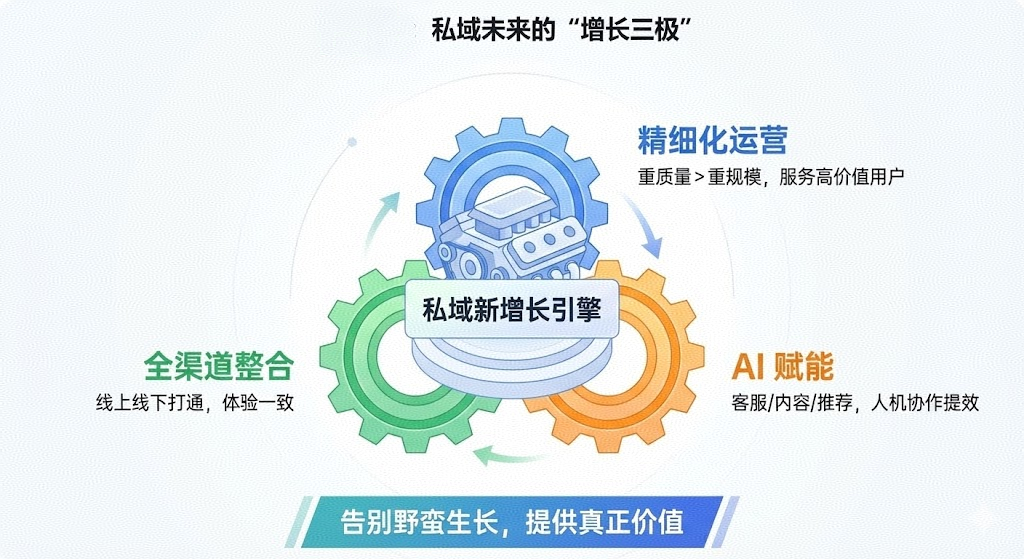 私域未来的“增长三极”

精细化运营
重质量 > 重规模，服务高价值用户

私域新增长引擎

全渠道整合
线上线下打通，体验一致

AI 赋能
客服/内容/推荐，人机协作提效

告别野蛮生长，提供真正价值